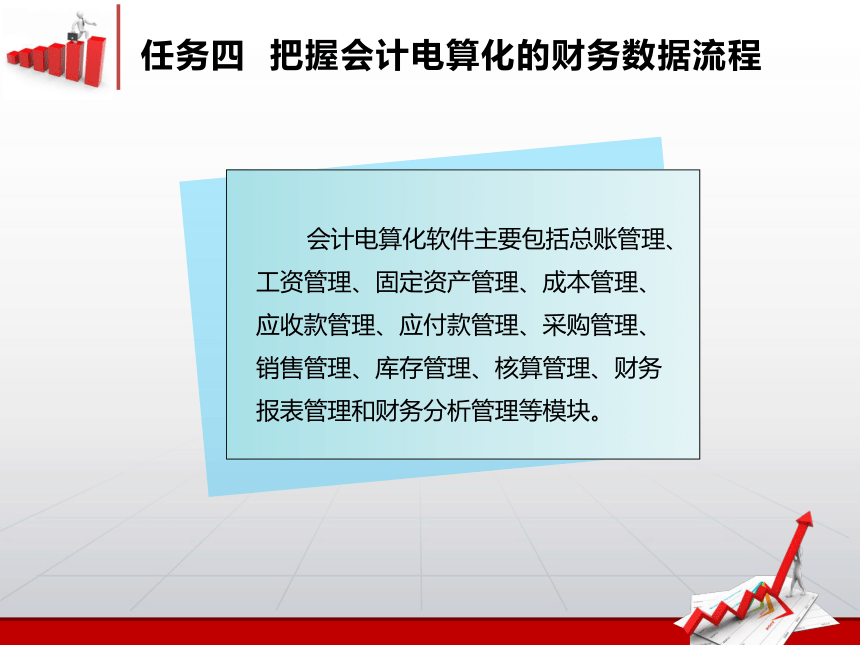 任务四 把握会计电算化的财务数据流程

会计电算化软件主要包括总账管理、工资管理、固定资产管理、成本管理、应收款管理、应付款管理、采购管理、销售管理、库存管理、核算管理、财务报表管理和财务分析管理等模块。